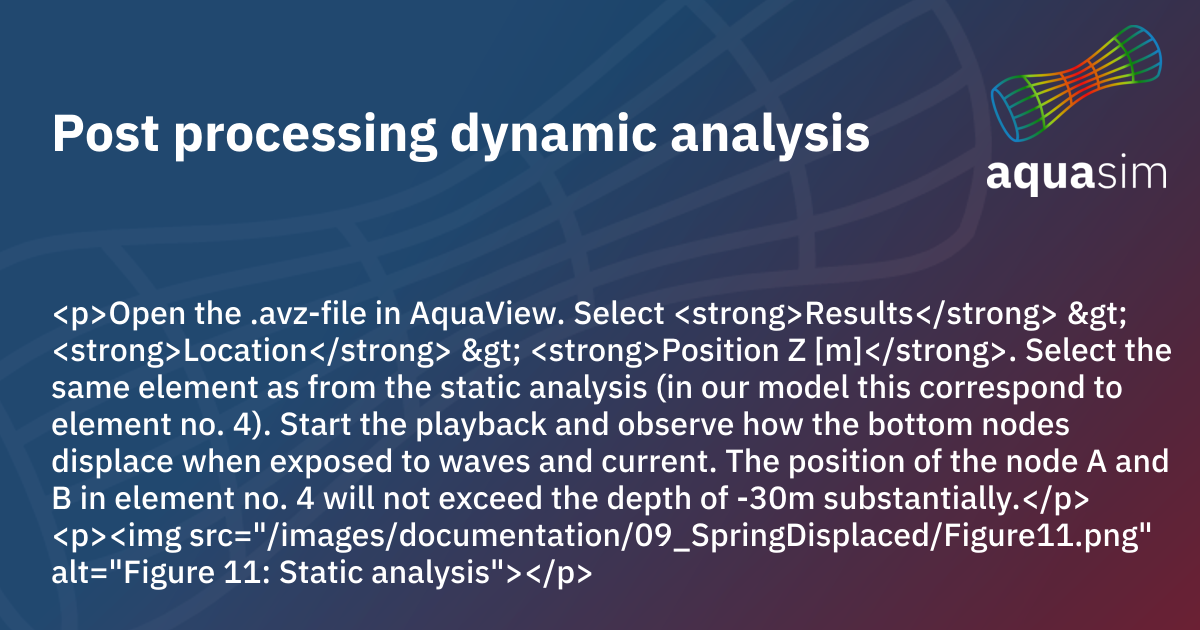 Post processing dynamic analysis

aquasim

<p>Open the .avz-file in AquaView. Select <strong>Results</strong> &gt; <strong>Location</strong> &gt; <strong>Position Z [m]</strong>. Select the same element as from the static analysis (in our model this correspond to element no. 4). Start the playback and observe how the bottom nodes displace when exposed to waves and current. The position of the node A and B in element no. 4 will not exceed the depth of -30m substantially.</p> <p><img src="/images/documentation/09_SpringDisplaced/Figure11.png" alt="Figure 11: Static analysis"></p>